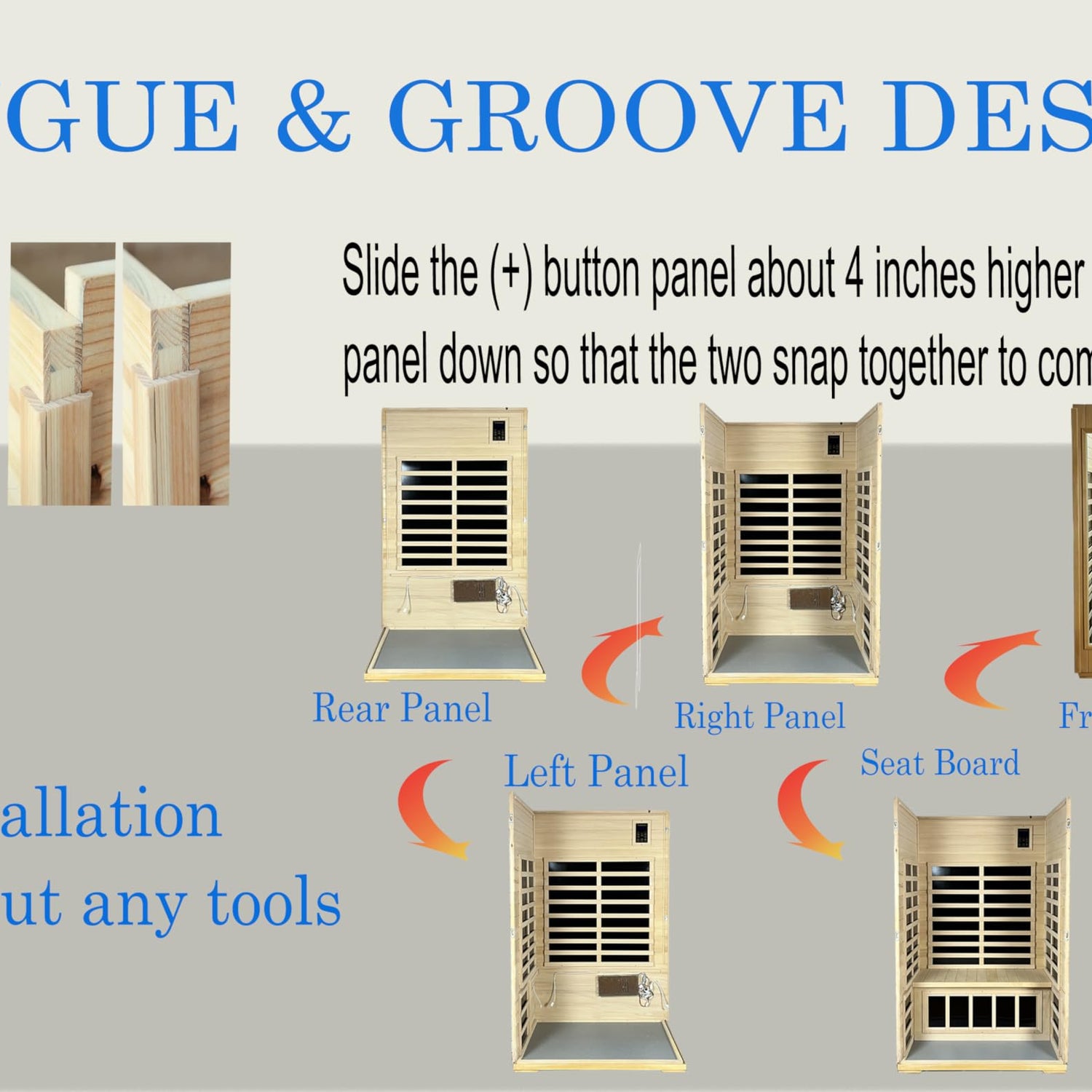 GUE & GROOVE DES

Slide the (+) button panel about 4 inches higher
panel down so that the two snap together to com

Rear Panel

Right Panel

Fr

Left Panel

Seat Board

allation
ut any tools